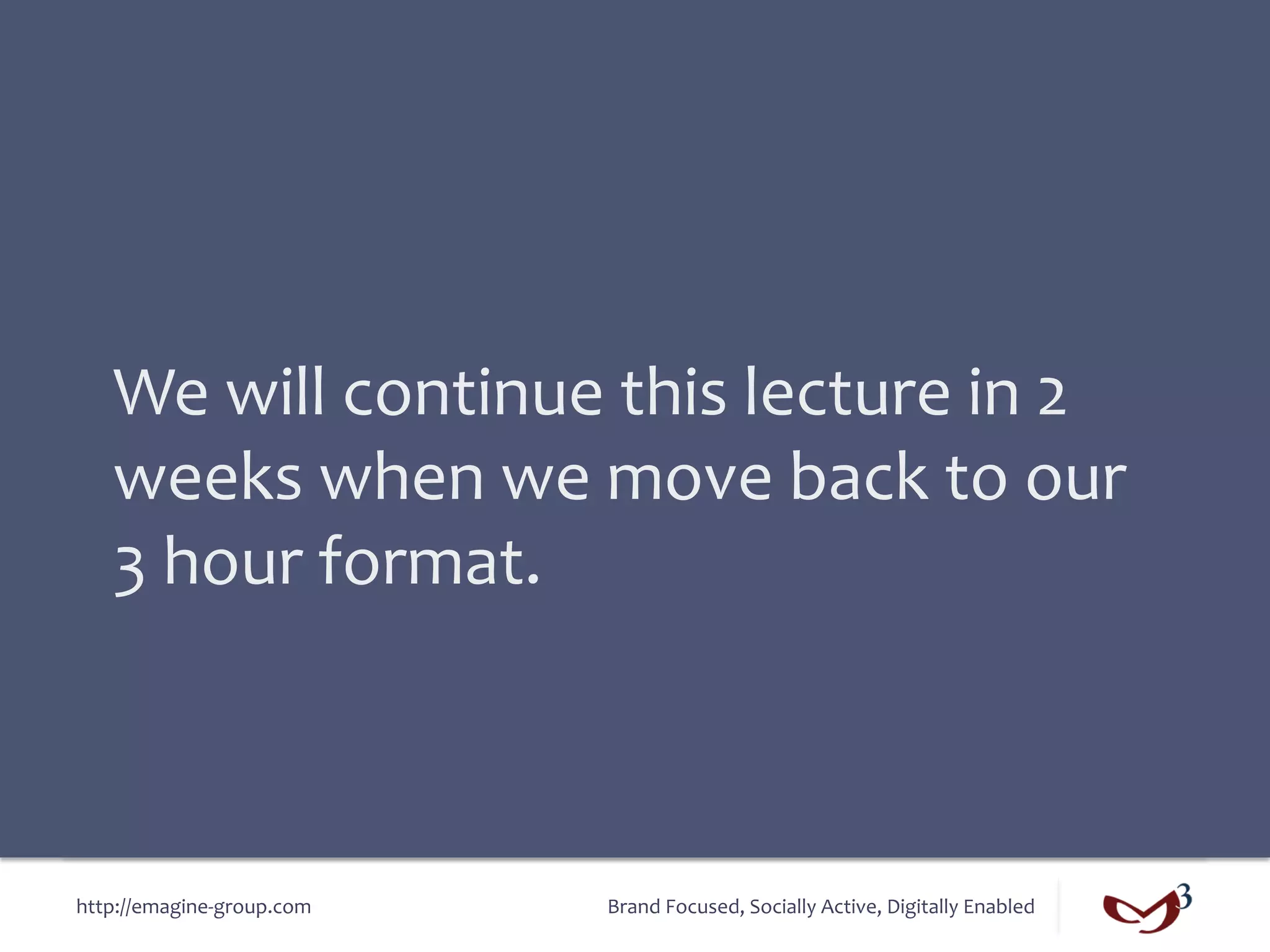 We will continue this lecture in 2 weeks when we move back to our 3 hour format.

http://emagine-group.com

Brand Focused, Socially Active, Digitally Enabled

3